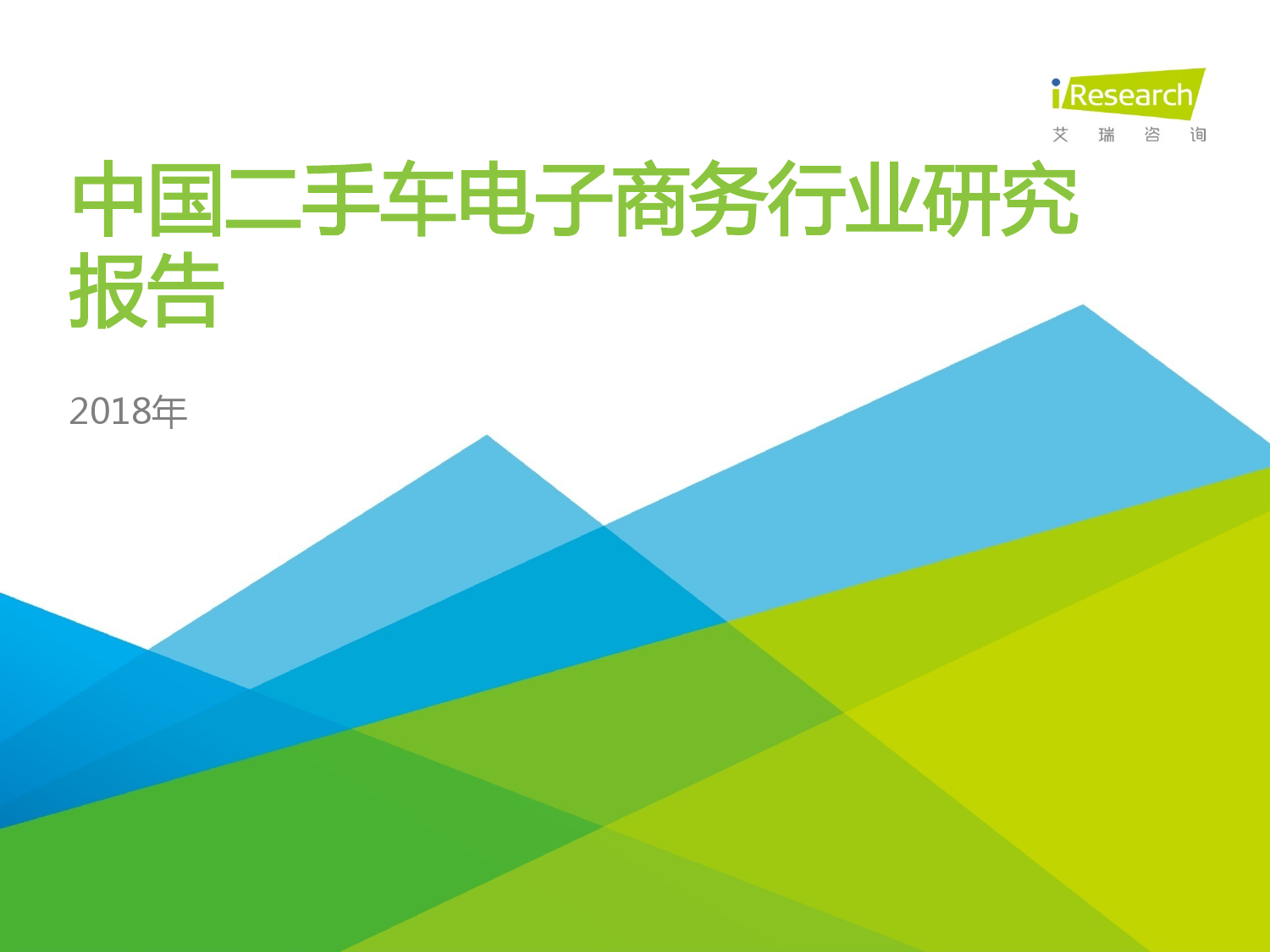 iResearch
艾 瑞 咨 询

中国二手车电子商务行业研究报告

2018年